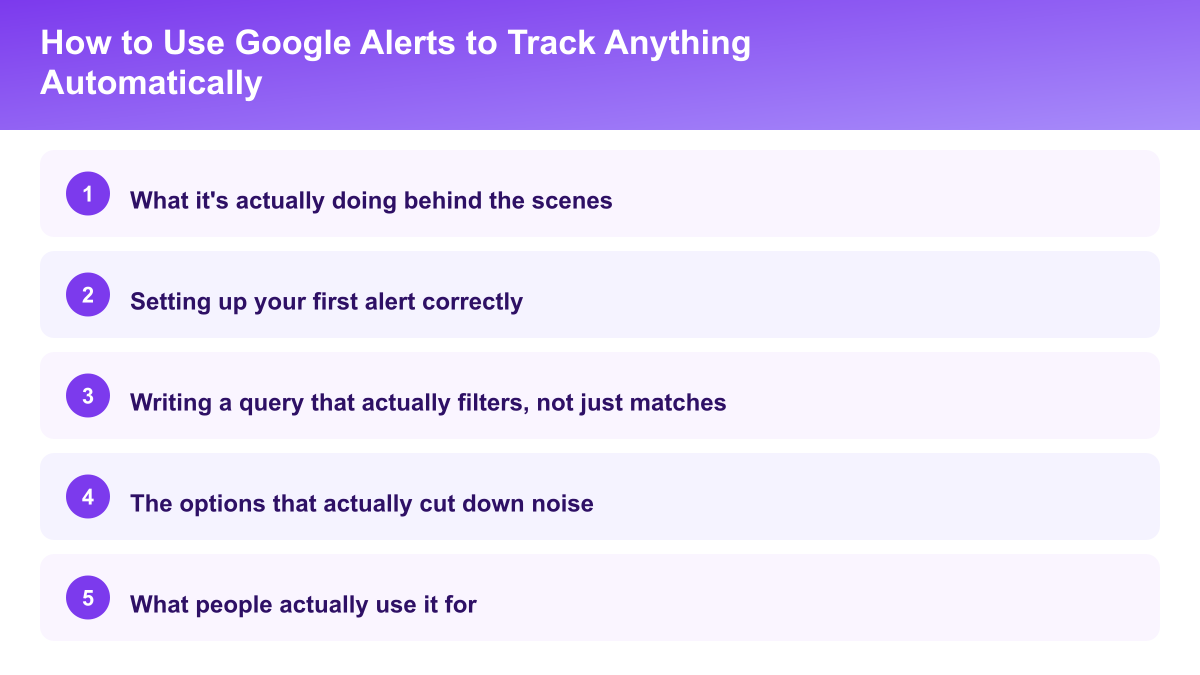 How to Use Google Alerts to Track Anything Automatically

1 What it's actually doing behind the scenes

2 Setting up your first alert correctly

3 Writing a query that actually filters, not just matches

4 The options that actually cut down noise

5 What people actually use it for